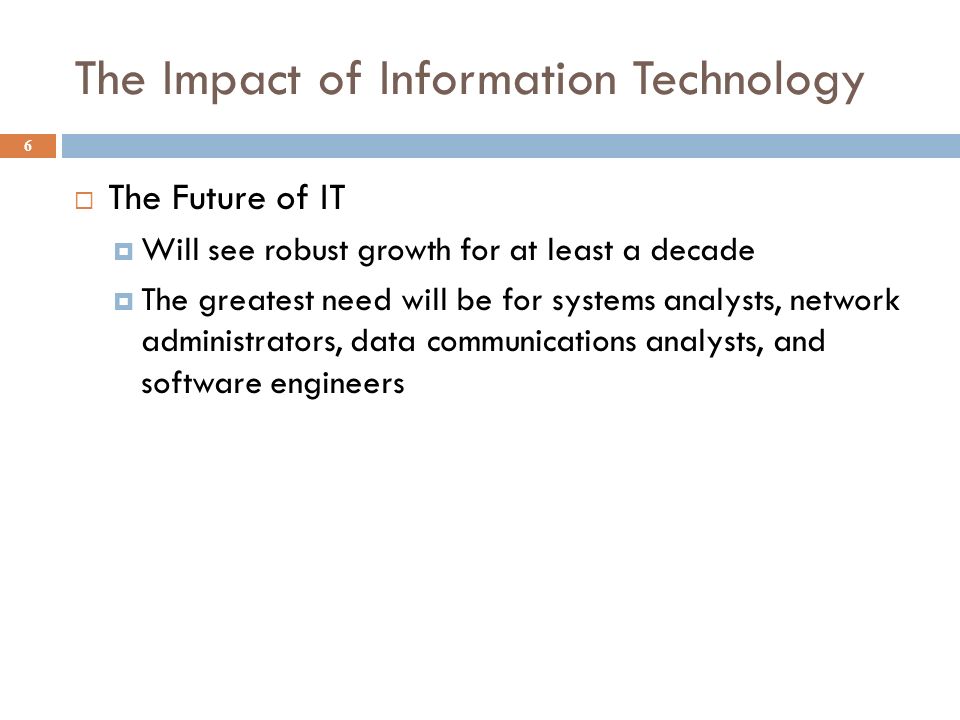 The Impact of Information Technology

6

The Future of IT

Will see robust growth for at least a decade

The greatest need will be for systems analysts, network administrators, data communications analysts, and software engineers